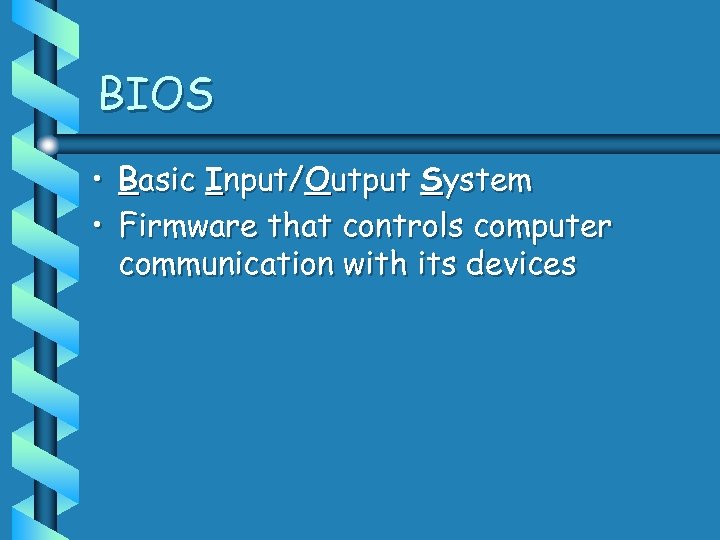 BIOS

• Basic Input/Output System
• Firmware that controls computer communication with its devices